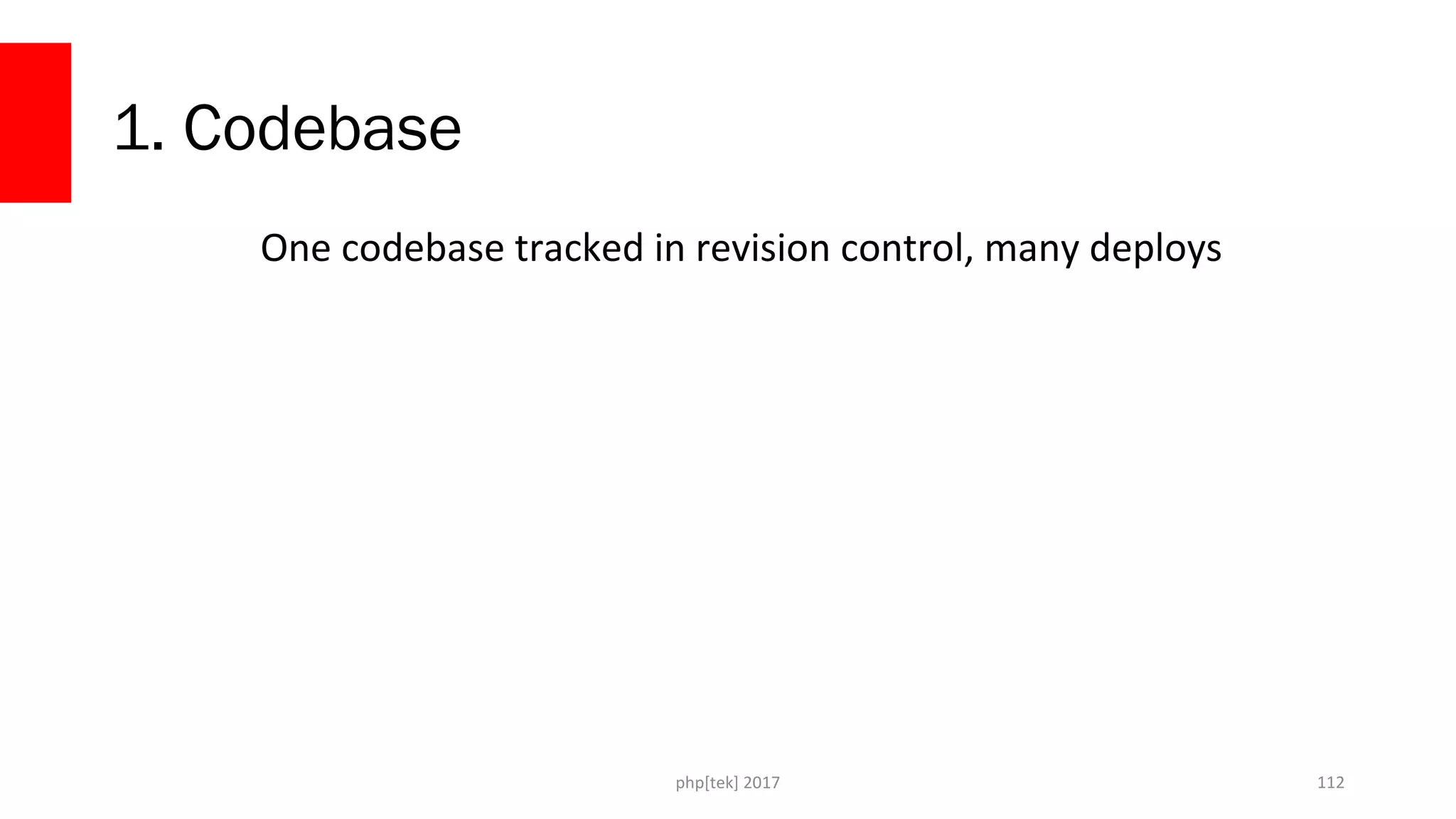 1. Codebase

One codebase tracked in revision control, many deploys

php[tek] 2017

112